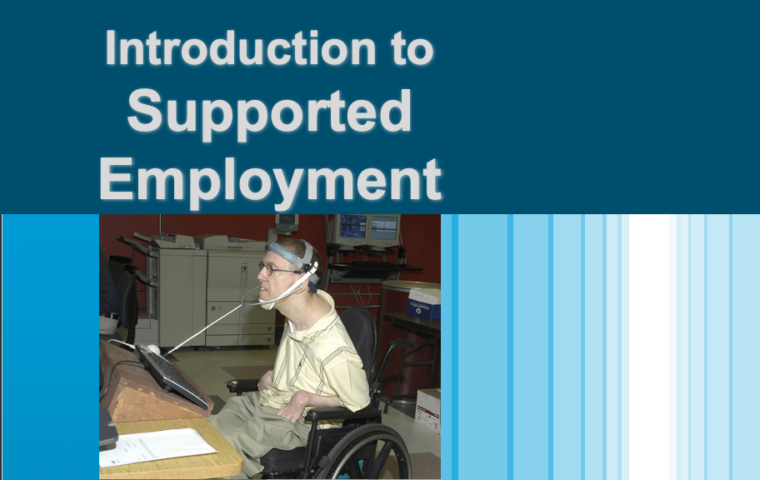 Introduction to
Supported
Employment